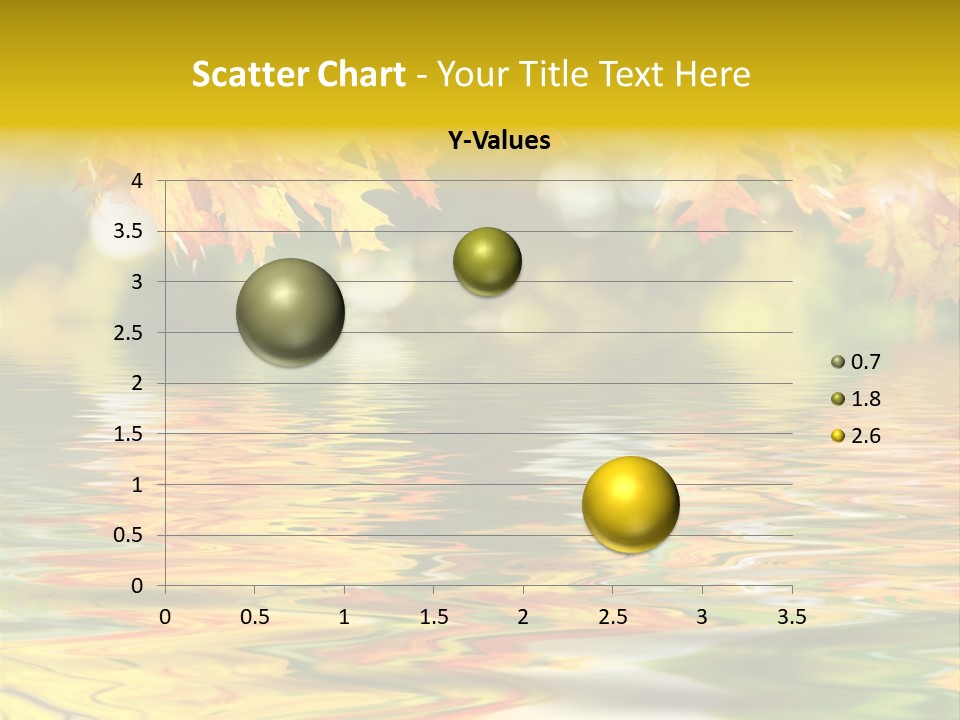 Scatter Chart - Your Title Text Here

Y-Values

4
3.5
3
2.5
2
1.5
1
0.5
0

0
0.5
1
1.5
2
2.5
3
3.5

0.7
1.8
2.6